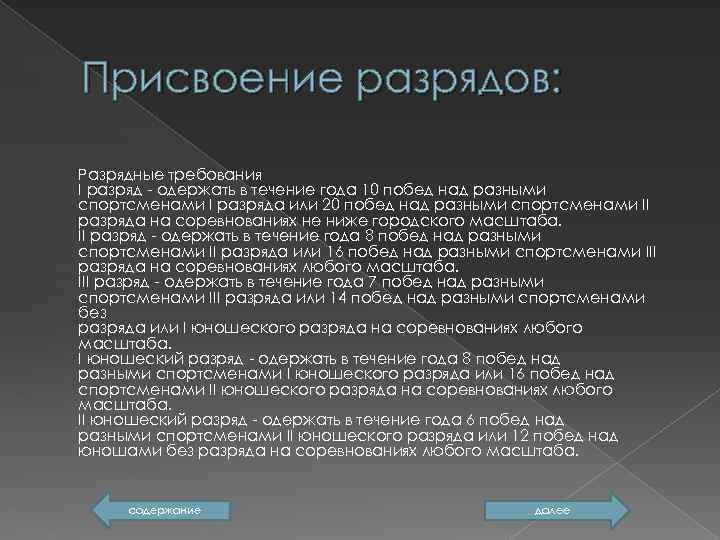 Присвоение разрядов:

Разрядные требования
I разряд - одержать в течение года 10 побед над разными спортсменами I разряда или 20 побед над разными спортсменами II разряда на соревнованиях не ниже городского масштаба.
II разряд - одержать в течение года 8 побед над разными спортсменами II разряда или 16 побед над разными спортсменами III разряда на соревнованиях любого масштаба.
III разряд - одержать в течение года 7 побед над разными спортсменами III разряда или 14 побед над разными спортсменами без
разряда или I юношеского разряда на соревнованиях любого масштаба.
I юношеский разряд - одержать в течение года 8 побед над разными спортсменами I юношеского разряда или 16 побед над спортсменами II юношеского разряда на соревнованиях любого масштаба.
II юношеский разряд - одержать в течение года 6 побед над разными спортсменами II юношеского разряда или 12 побед над юношами без разряда на соревнованиях любого масштаба.

содержание

далее